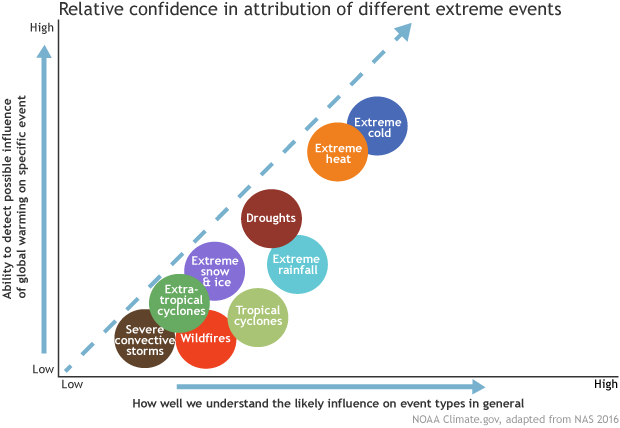 Relative confidence in attribution of different extreme events

High

Ability to detect possible influence of global warming on specific event

Low

Extreme cold

Extreme heat

Droughts

Extreme rainfall

Extreme snow & ice

Extra-tropical cyclones

Tropical cyclones

Severe convective storms

Wildfires

Low

High

How well we understand the likely influence on event types in general

NOAA Climate.gov, adapted from NAS 2016